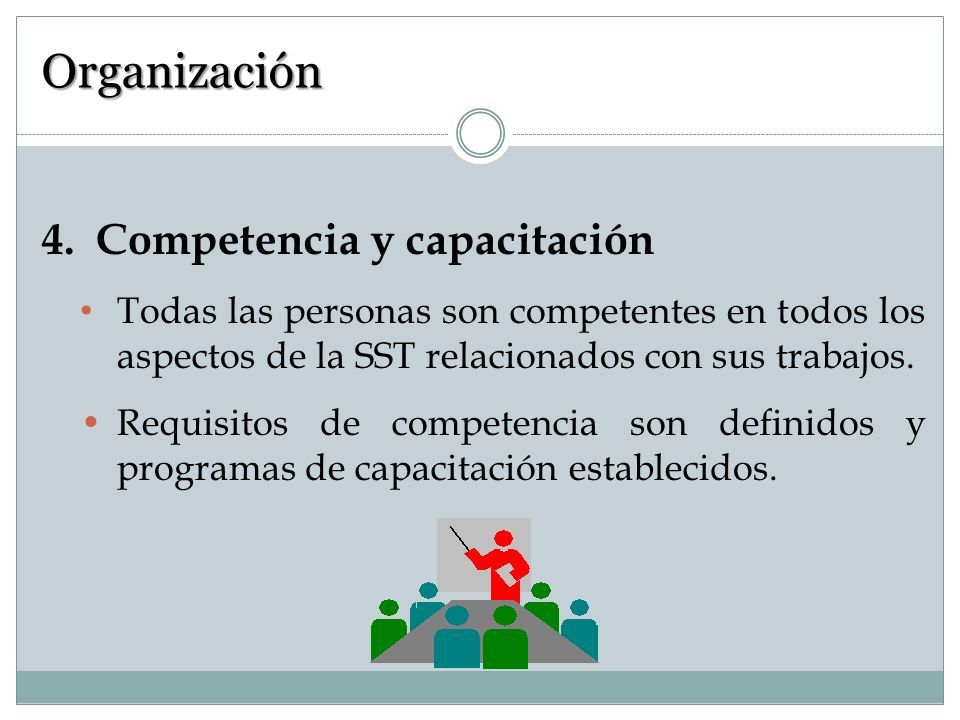 Organización

4. Competencia y capacitación

• Todas las personas son competentes en todos los aspectos de la SST relacionados con sus trabajos.

• Requisitos de competencia son definidos y programas de capacitación establecidos.